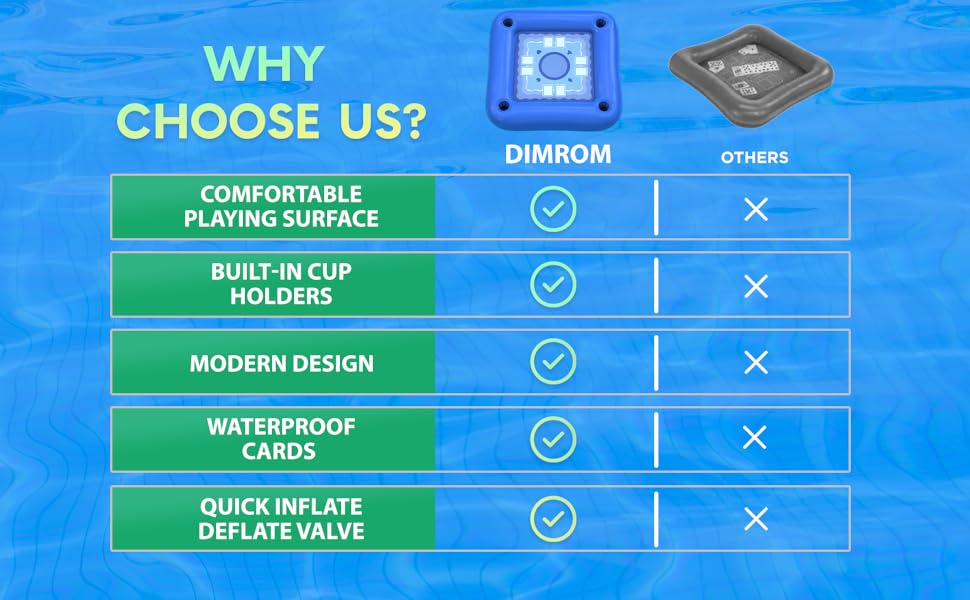 WHY CHOOSE US?

| | DIMROM | OTHERS |
|---|---|---|
| COMFORTABLE PLAYING SURFACE | ✓ | ✕ |
| BUILT-IN CUP HOLDERS | ✓ | ✕ |
| MODERN DESIGN | ✓ | ✕ |
| WATERPROOF CARDS | ✓ | ✕ |
| QUICK INFLATE DEFLATE VALVE | ✓ | ✕ |